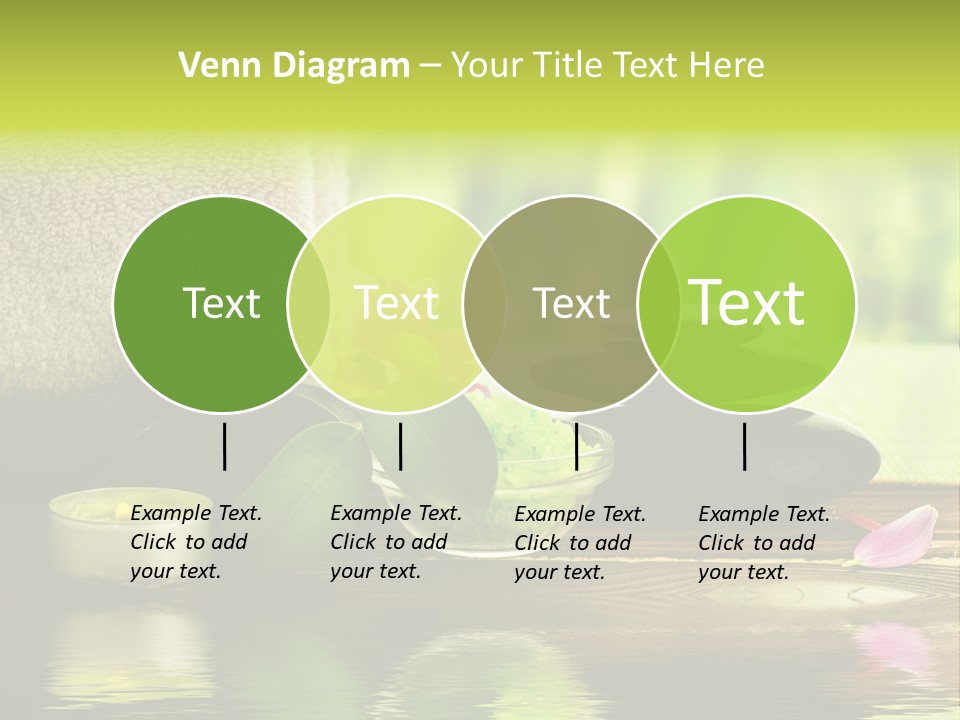 Venn Diagram – Your Title Text Here

Text

Text

Text

Text

Example Text. Click to add your text.

Example Text. Click to add your text.

Example Text. Click to add your text.

Example Text. Click to add your text.